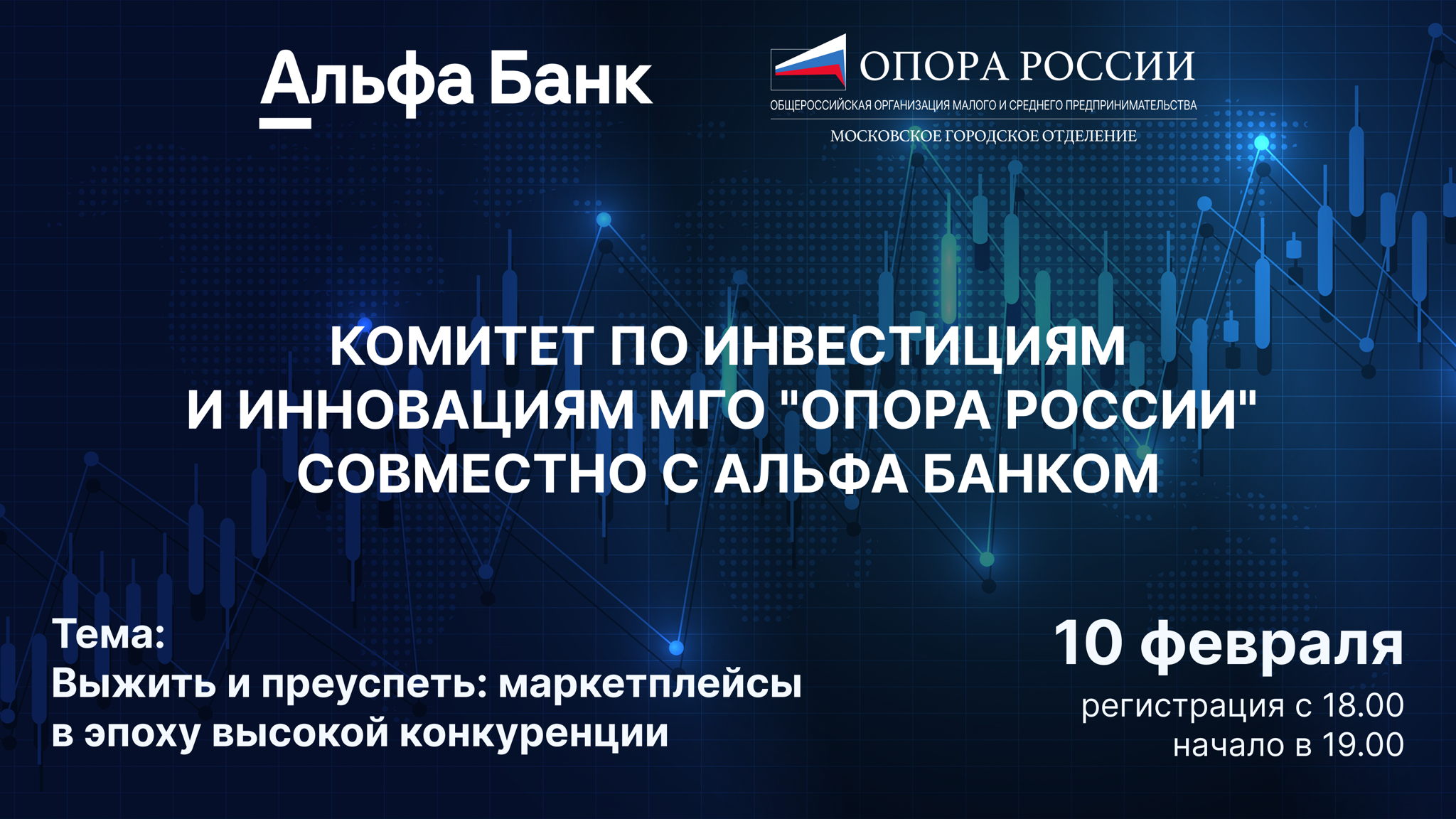 Альфа Банк

ОПОРА РОССИИ
ОБЩЕРОССИЙСКАЯ ОРГАНИЗАЦИЯ МАЛОГО И СРЕДНЕГО ПРЕДПРИНИМАТЕЛЬСТВА
МОСКОВСКОЕ ГОРОДСКОЕ ОТДЕЛЕНИЕ

КОМИТЕТ ПО ИНВЕСТИЦИЯМ И ИННОВАЦИЯМ МГО "ОПОРА РОССИИ" СОВМЕСТНО С АЛЬФА БАНКОМ

Тема:
Выжить и преуспеть: маркетплейсы в эпоху высокой конкуренции

10 февраля
регистрация с 18.00
начало в 19.00